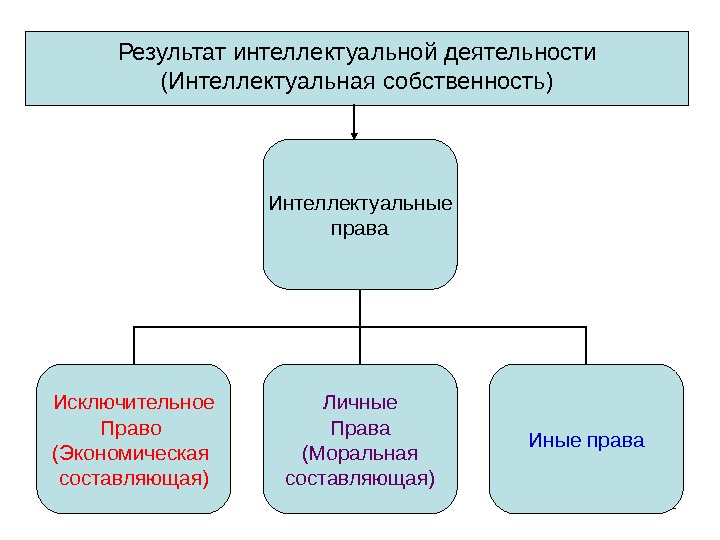 Результат интеллектуальной деятельности
(Интеллектуальная собственность)

Интеллектуальные права

Исключительное Право (Экономическая составляющая)

Личные Права (Моральная составляющая)

Иные права